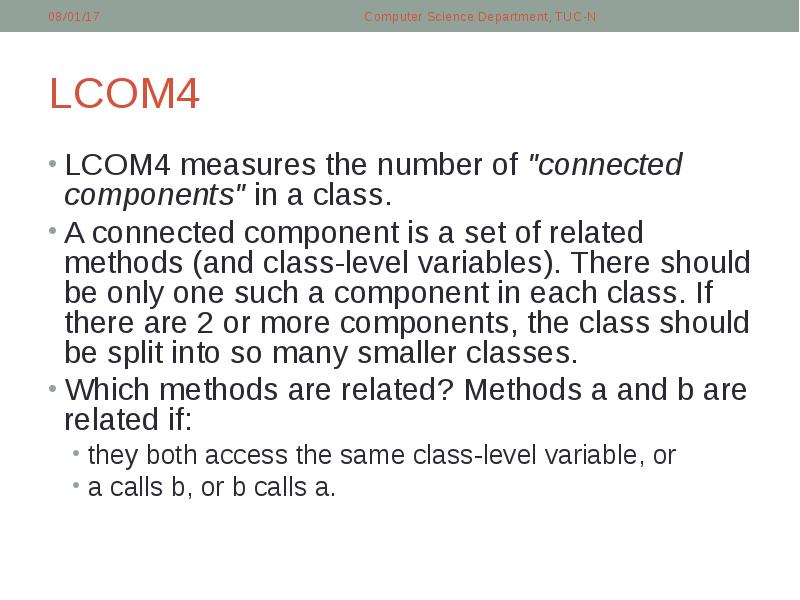 08/01/17 Computer Science Department, TUC-N

LCOM4

• LCOM4 measures the number of "connected components" in a class.
• A connected component is a set of related methods (and class-level variables). There should be only one such a component in each class. If there are 2 or more components, the class should be split into so many smaller classes.
• Which methods are related? Methods a and b are related if:
  • they both access the same class-level variable, or
  • a calls b, or b calls a.